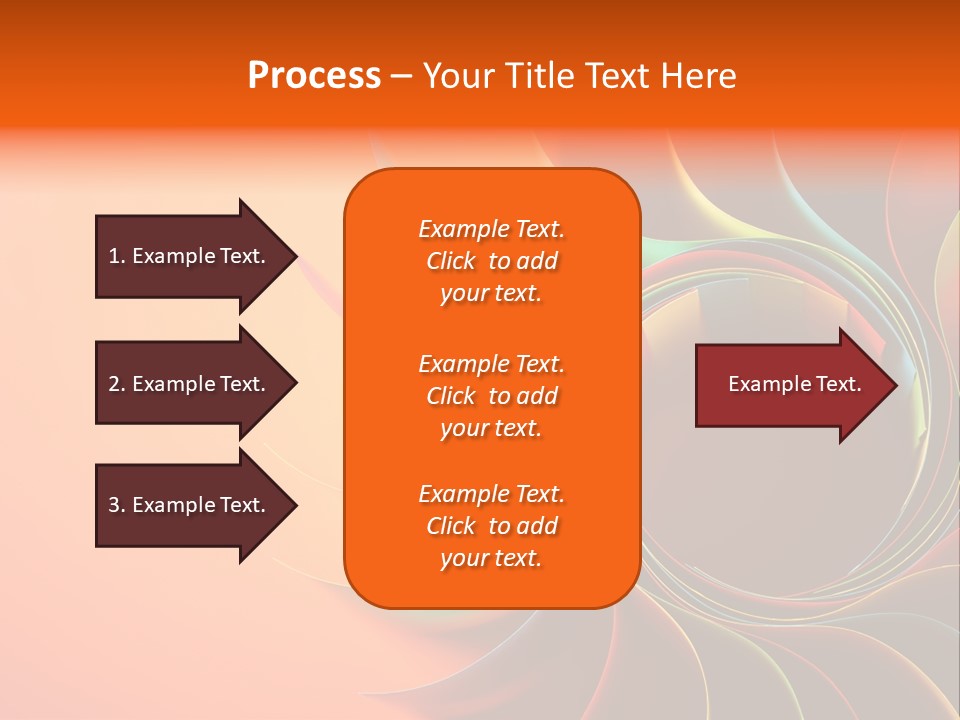 Process – Your Title Text Here

1. Example Text.

2. Example Text.

3. Example Text.

Example Text. Click to add your text.

Example Text. Click to add your text.

Example Text. Click to add your text.

Example Text.